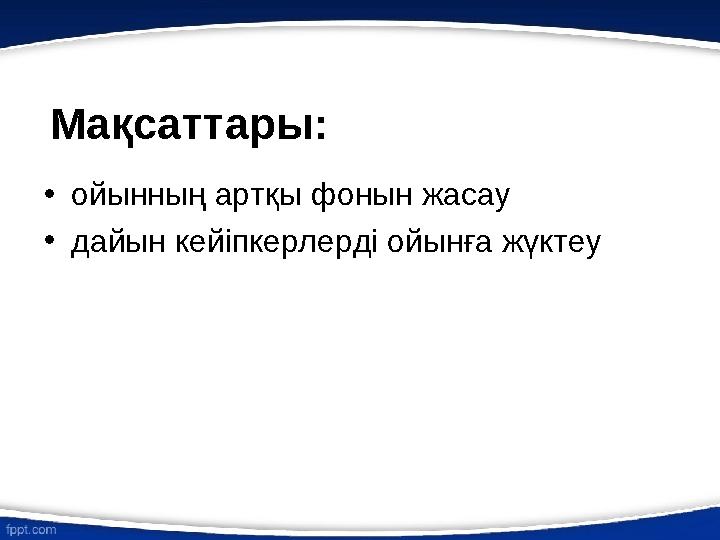 Мақсаттары:

• ойынның артқы фонын жасау
• дайын кейіпкерлерді ойынға жүктеу

fppt.com